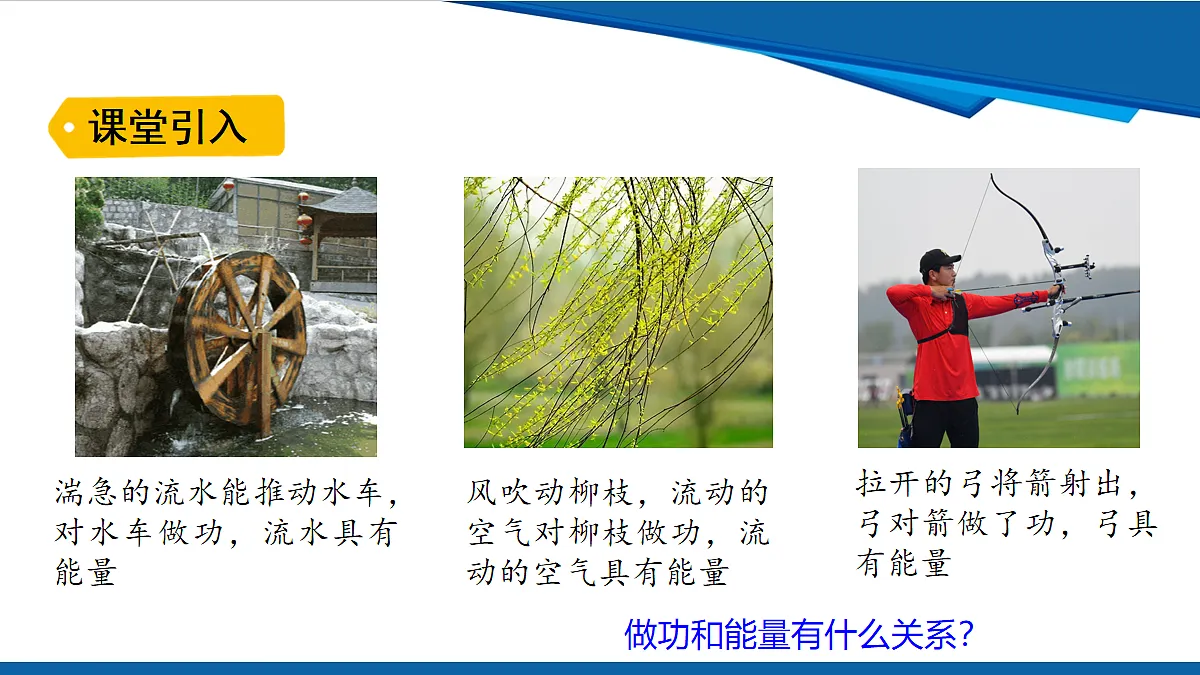 课堂引入

湍急的流水能推动水车，对水车做功，流水具有能量

风吹动柳枝，流动的空气对柳枝做功，流动的空气具有能量

拉开的弓将箭射出，弓对箭做了功，弓具有能量

做功和能量有什么关系？